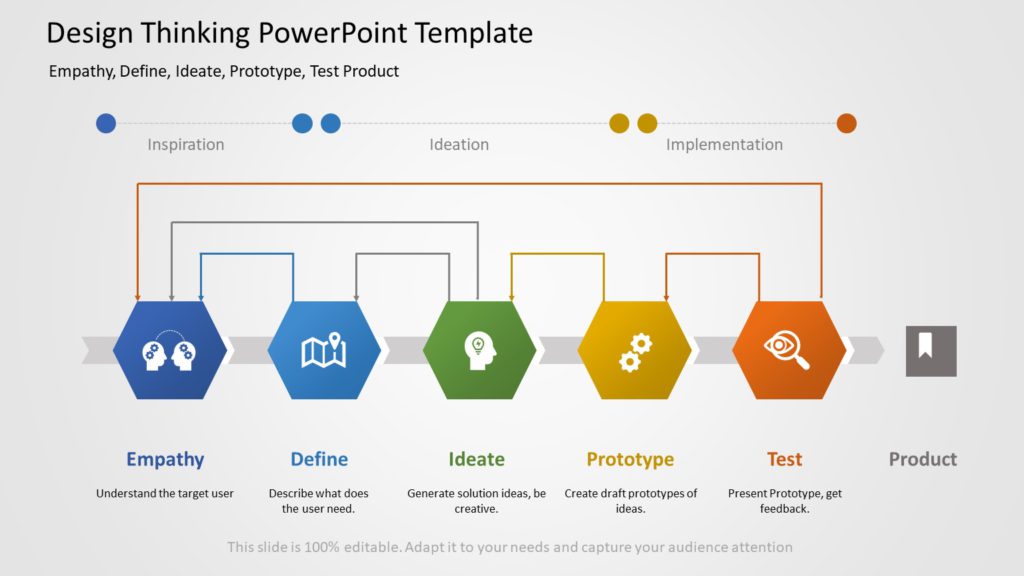 Design Thinking PowerPoint Template

Empathy, Define, Ideate, Prototype, Test Product

Inspiration

Ideation

Implementation

Empathy

Understand the target user

Define

Describe what does the user need.

Ideate

Generate solution ideas, be creative.

Prototype

Create draft prototypes of ideas.

Test

Present Prototype, get feedback.

Product

This slide is 100% editable. Adapt it to your needs and capture your audience attention